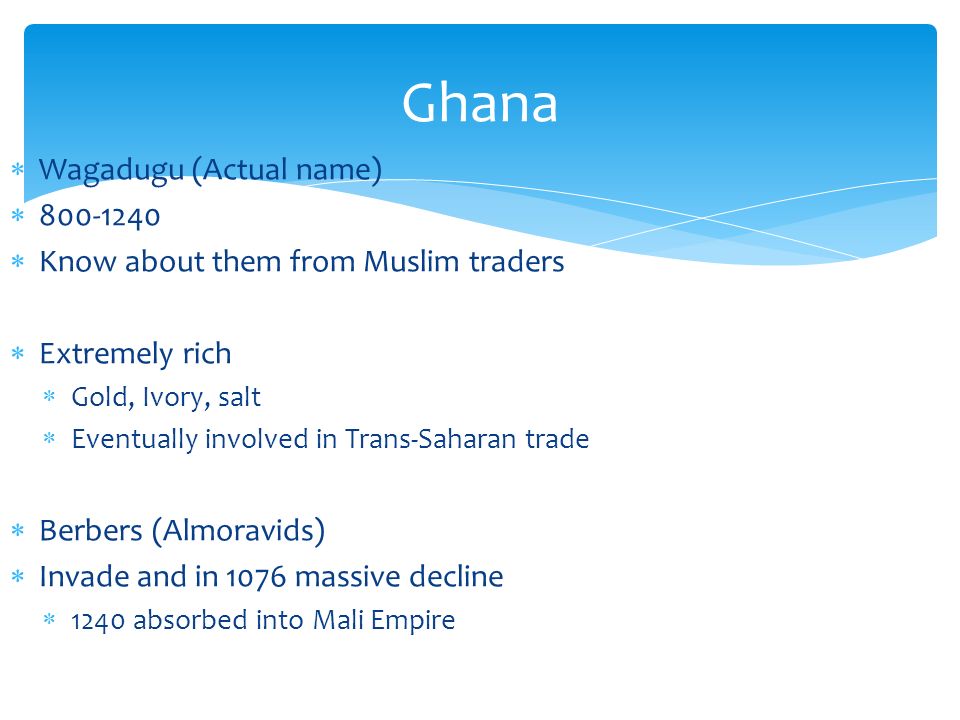 Ghana

* Wagadugu (Actual name)
* 800-1240
* Know about them from Muslim traders

* Extremely rich
    * Gold, Ivory, salt
    * Eventually involved in Trans-Saharan trade

* Berbers (Almoravids)
* Invade and in 1076 massive decline
    * 1240 absorbed into Mali Empire